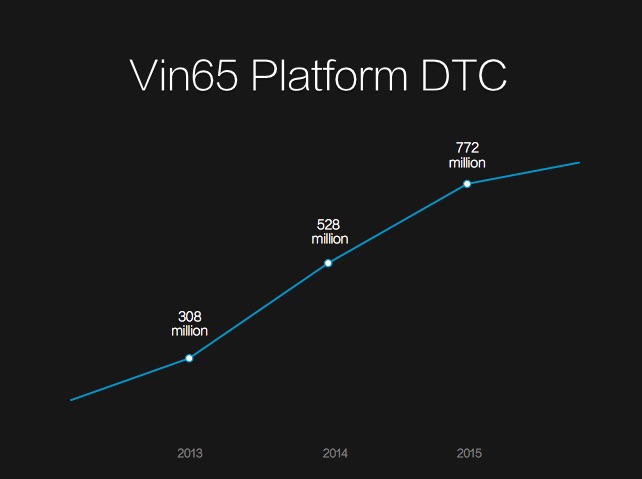 Vin65 Platform DTC

308 million

528 million

772 million

2013

2014

2015